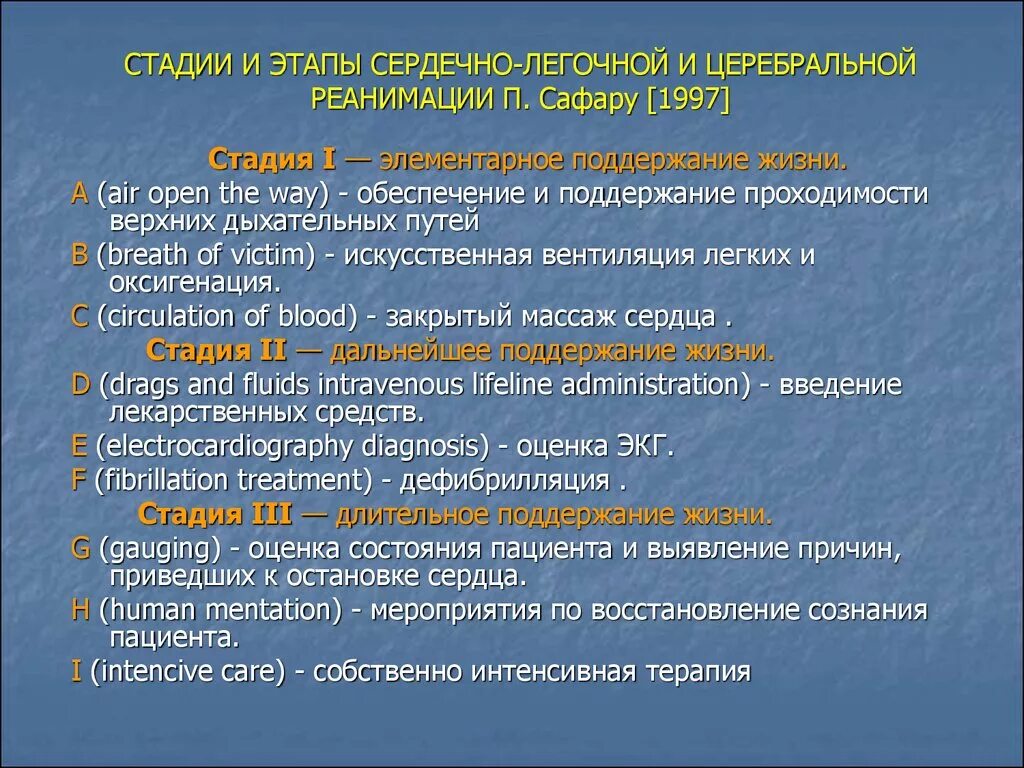 СТАДИИ И ЭТАПЫ СЕРДЕЧНО-ЛЕГОЧНОЙ И ЦЕРЕБРАЛЬНОЙ РЕАНИМАЦИИ П. Сафару [1997]

Стадия I — элементарное поддержание жизни.

A (air open the way) - обеспечение и поддержание проходимости верхних дыхательных путей

B (breath of victim) - искусственная вентиляция легких и оксигенация.

C (circulation of blood) - закрытый массаж сердца .

Стадия II — дальнейшее поддержание жизни.

D (drags and fluids intravenous lifeline administration) - введение лекарственных средств.

E (electrocardiography diagnosis) - оценка ЭКГ.

F (fibrillation treatment) - дефибрилляция .

Стадия III — длительное поддержание жизни.

G (gauging) - оценка состояния пациента и выявление причин, приведших к остановке сердца.

H (human mentation) - мероприятия по восстановление сознания пациента.

I (intencive care) - собственно интенсивная терапия